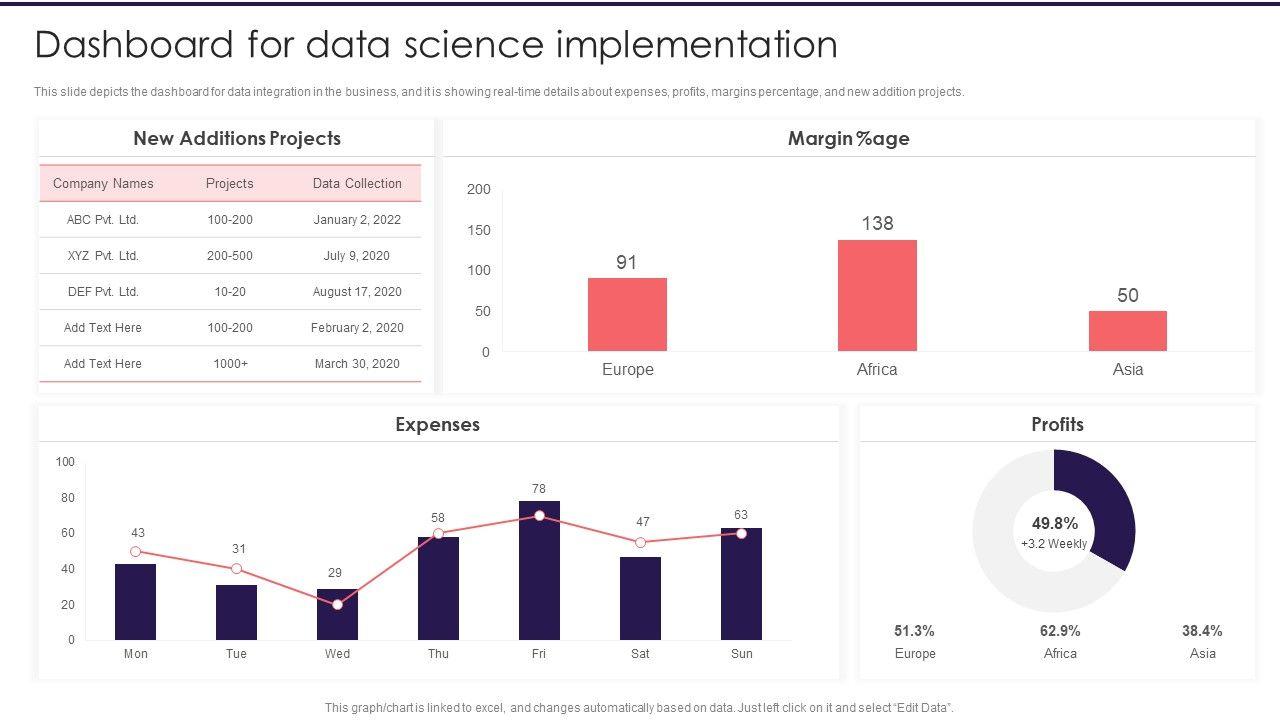 Dashboard for data science implementation

This slide depicts the dashboard for data integration in the business, and it is showing real-time details about expenses, profits, margins percentage, and new addition projects.

New Additions Projects

| Company Names | Projects | Data Collection |
|---|---|---|
| ABC Pvt. Ltd. | 100-200 | January 2, 2022 |
| XYZ Pvt. Ltd. | 200-500 | July 9, 2020 |
| DEF Pvt. Ltd. | 10-20 | August 17, 2020 |
| Add Text Here | 100-200 | February 2, 2020 |
| Add Text Here | 1000+ | March 30, 2020 |

Margin %age

200
150
100
50
0
91
138
50
Europe
Africa
Asia

Expenses

100
80
60
40
20
0
43
31
29
58
78
47
63
Mon
Tue
Wed
Thu
Fri
Sat
Sun

Profits

49.8%
+3.2 Weekly

51.3%
Europe
62.9%
Africa
38.4%
Asia

This graph/chart is linked to excel, and changes automatically based on data. Just left click on it and select "Edit Data".